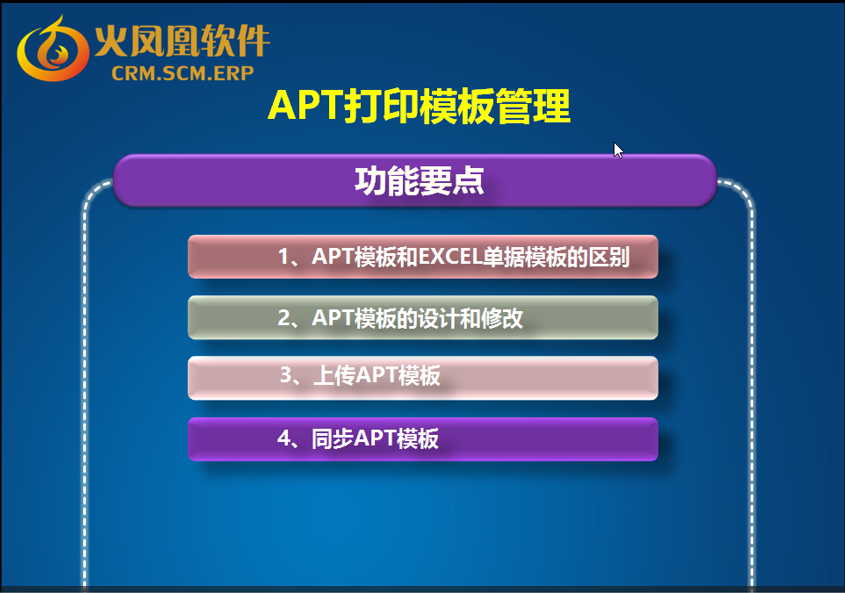 火凤凰软件
CRM.SCM.ERP

APT打印模板管理

功能要点

1、APT模板和EXCEL单据模板的区别

2、APT模板的设计和修改

3、上传APT模板

4、同步APT模板